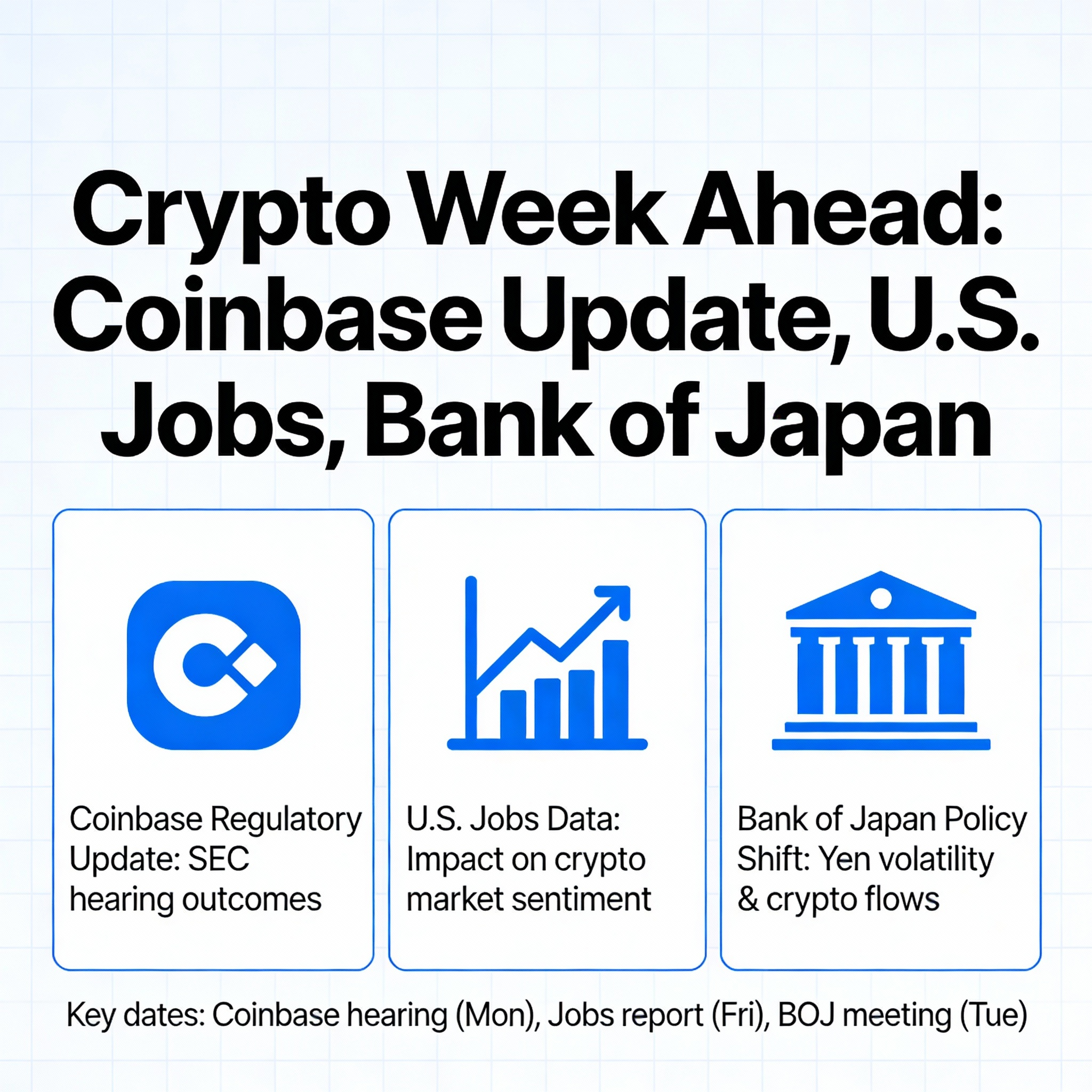 Crypto Week Ahead: Coinbase Update, U.S. Jobs, Bank of Japan

Coinbase Regulatory Update: SEC hearing outcomes

U.S. Jobs Data: Impact on crypto market sentiment

Bank of Japan Policy Shift: Yen volatility & crypto flows

Key dates: Coinbase hearing (Mon), Jobs report (Fri), BOJ meeting (Tue)